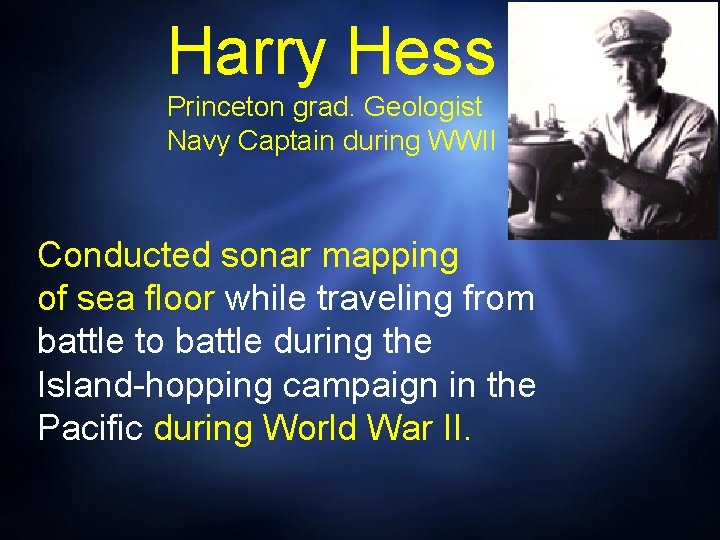 Harry Hess
Princeton grad. Geologist
Navy Captain during WWII

Conducted sonar mapping of sea floor while traveling from battle to battle during the Island-hopping campaign in the Pacific during World War II.